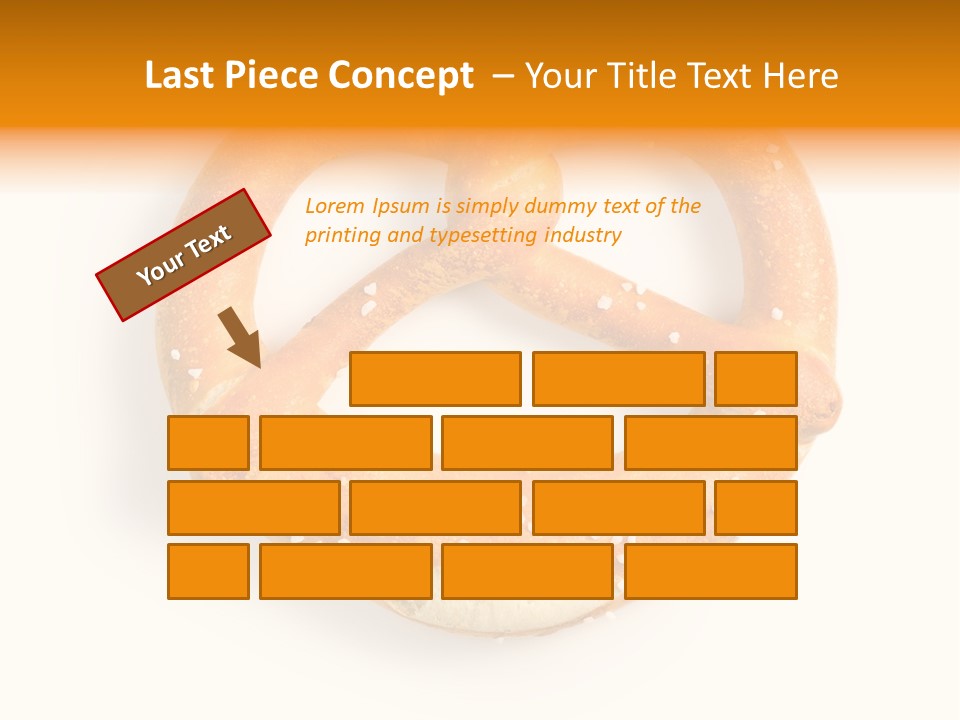 Last Piece Concept – Your Title Text Here

Your Text

Lorem Ipsum is simply dummy text of the printing and typesetting industry